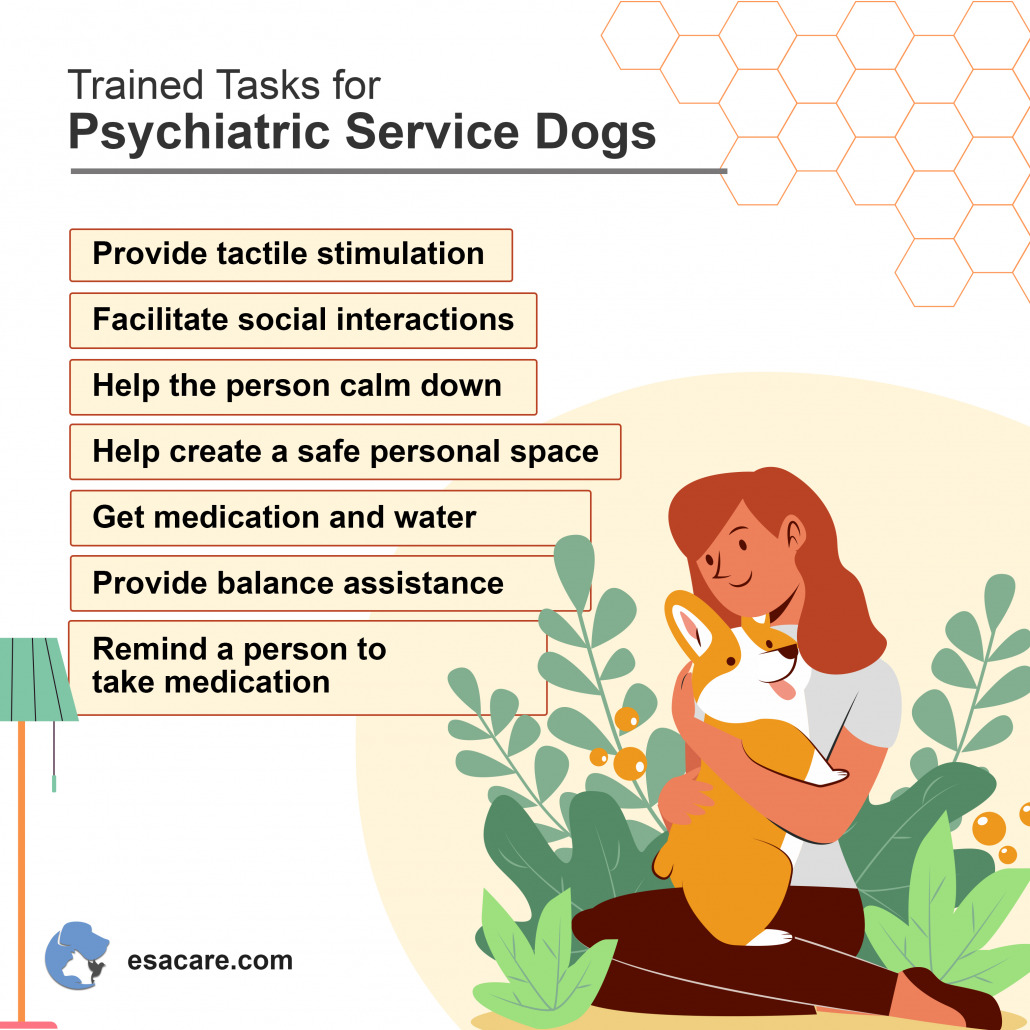 Trained Tasks for
Psychiatric Service Dogs

Provide tactile stimulation

Facilitate social interactions

Help the person calm down

Help create a safe personal space

Get medication and water

Provide balance assistance

Remind a person to take medication

esacare.com